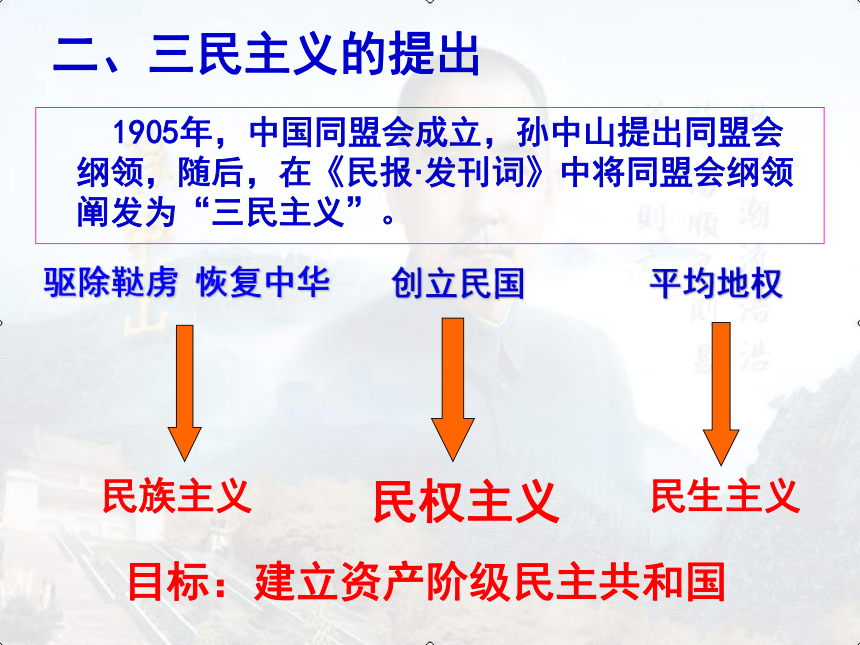 二、三民主义的提出

1905年，中国同盟会成立，孙中山提出同盟会纲领，随后，在《民报·发刊词》中将同盟会纲领阐发为“三民主义”。

驱除鞑虏 恢复中华

创立民国

平均地权

民族主义

民权主义

民生主义

目标：建立资产阶级民主共和国